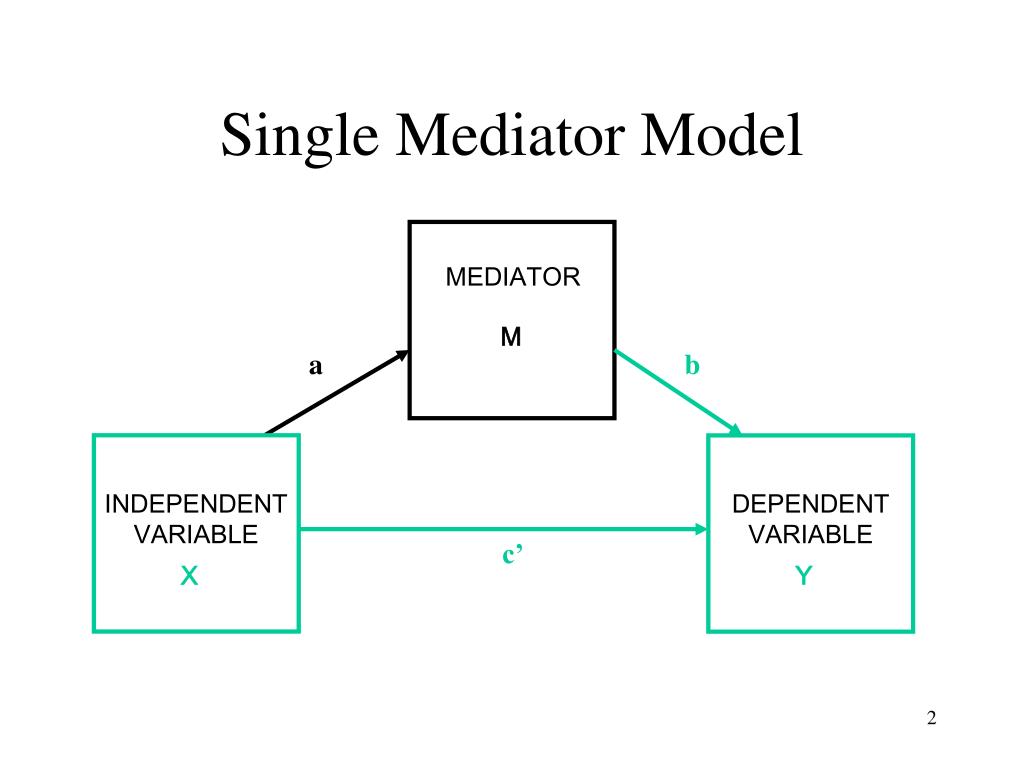 Single Mediator Model

MEDIATOR

M

a

b

INDEPENDENT VARIABLE

X

c’

DEPENDENT VARIABLE

Y

2